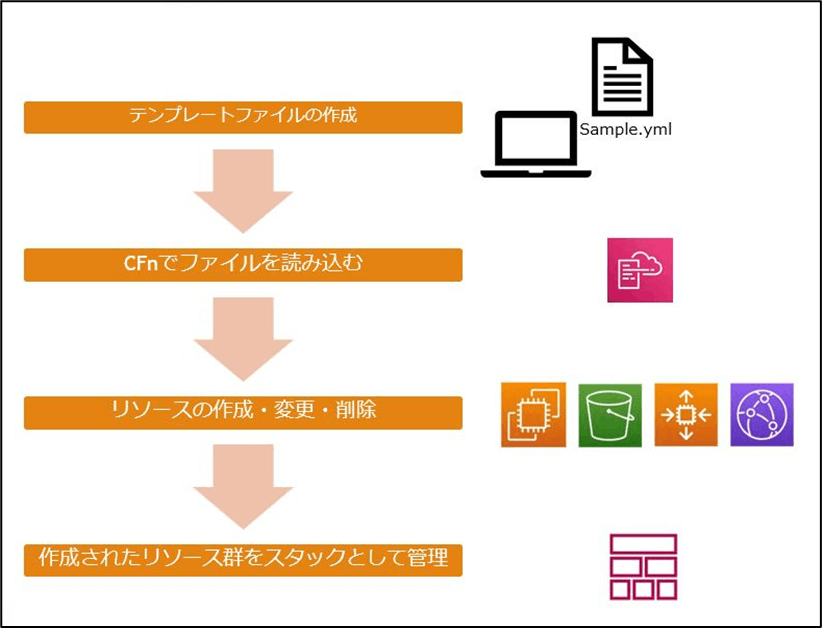 テンプレートファイルの作成

Sample.yml

CFnでファイルを読み込む

リソースの作成・変更・削除

作成されたリソース群をスタックとして管理